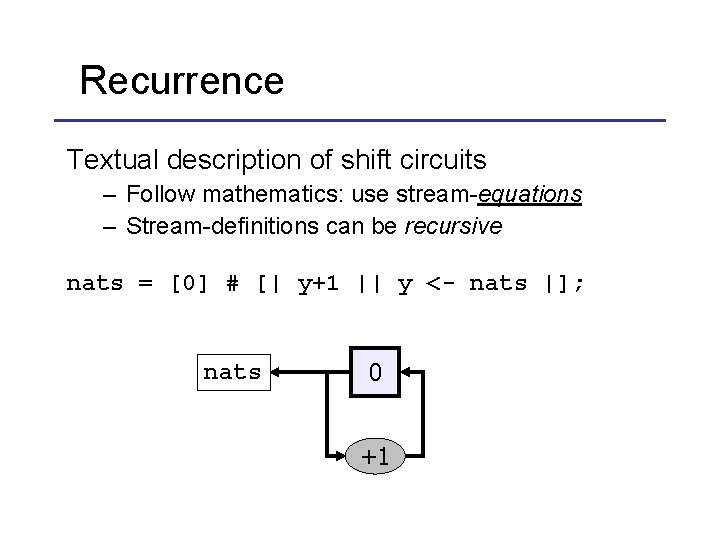 Recurrence

Textual description of shift circuits

– Follow mathematics: use stream-equations

– Stream-definitions can be recursive

nats = [0] # [| y+1 || y <- nats |];

nats

0

+1